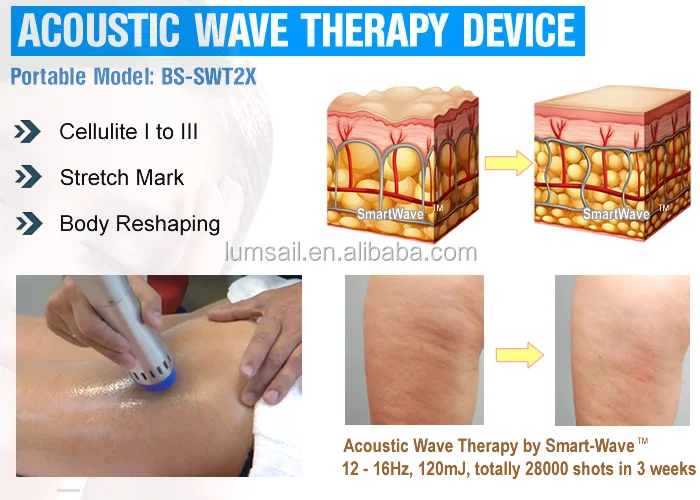 ACOUSTIC WAVE THERAPY DEVICE

Portable Model: BS-SWT2X

Cellulite I to III

Stretch Mark

Body Reshaping

SmartWave™

SmartWave™

lumsail.en.alibaba.com

Acoustic Wave Therapy by Smart-Wave™
12 - 16Hz, 120mJ, totally 28000 shots in 3 weeks